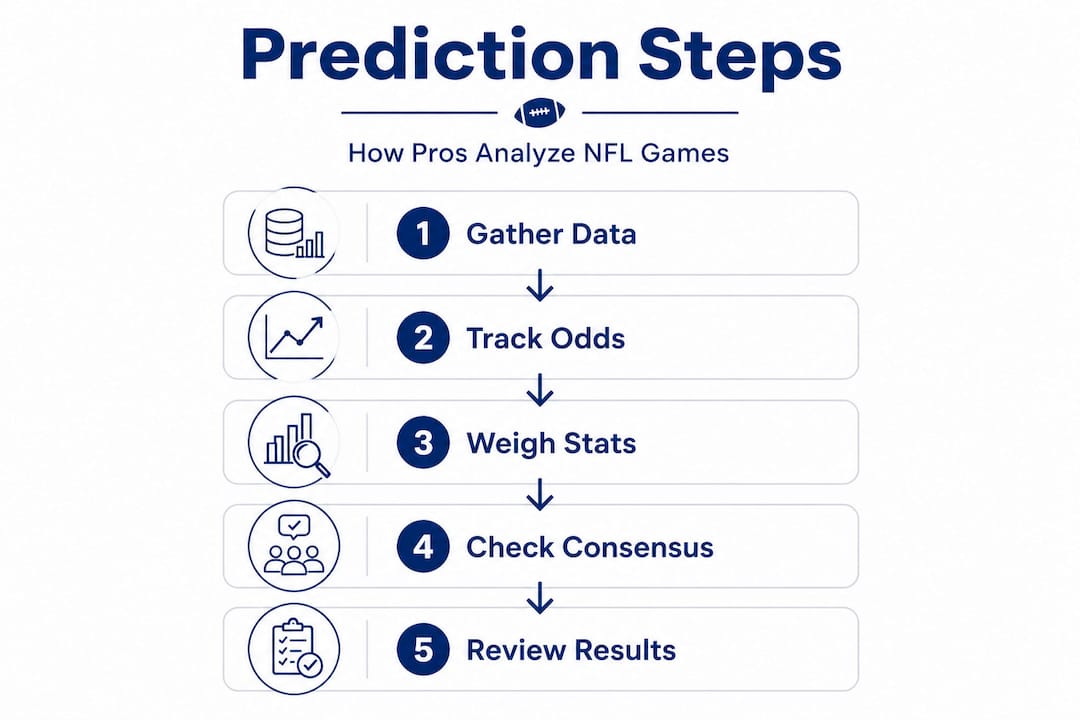 Prediction Steps

How Pros Analyze NFL Games

1 Gather Data

2 Track Odds

3 Weigh Stats

4 Check Consensus

5 Review Results